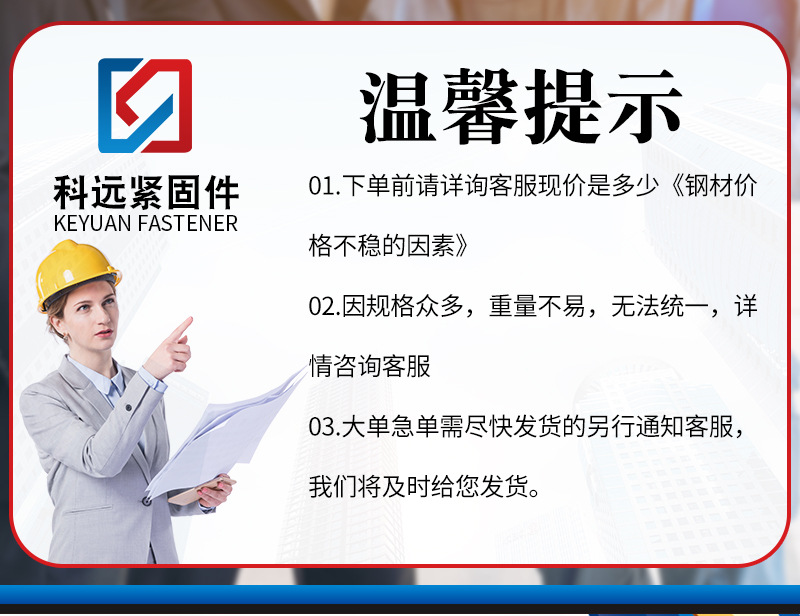 科远紧固件
KEYUAN FASTENER

温馨提示

01.下单前请详询客服现价是多少《钢材价格不稳的因素》

02.因规格众多，重量不易，无法统一，详情咨询客服

03.大单急单需尽快发货的另行通知客服，我们将及时给您发货。